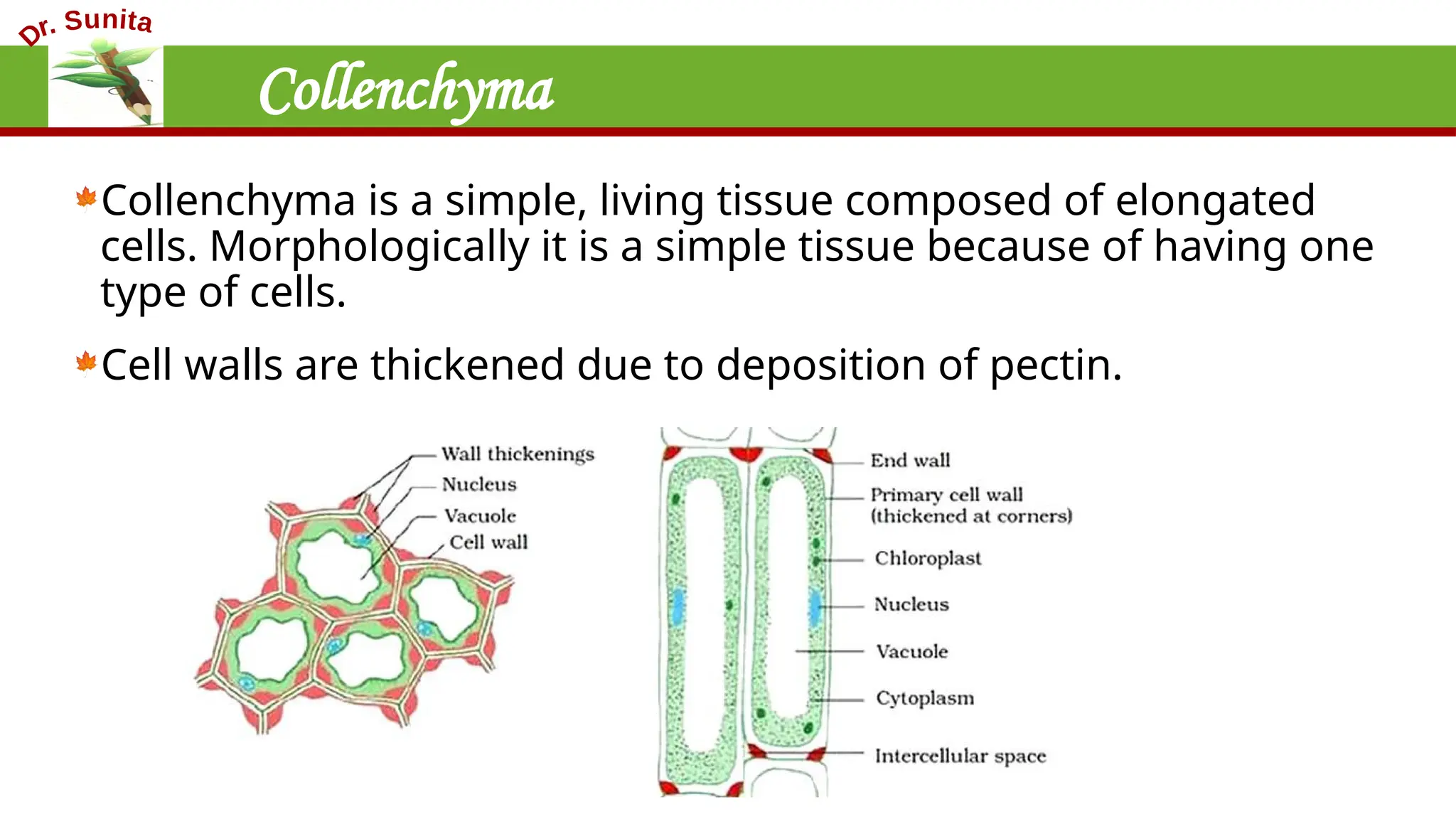 Dr. Sunita

Collenchyma

Collenchyma is a simple, living tissue composed of elongated cells. Morphologically it is a simple tissue because of having one type of cells.

Cell walls are thickened due to deposition of pectin.

Wall thickenings
Nucleus
Vacuole
Cell wall

End wall
Primary cell wall (thickened at corners)
Chloroplast
Nucleus
Vacuole
Cytoplasm
Intercellular space